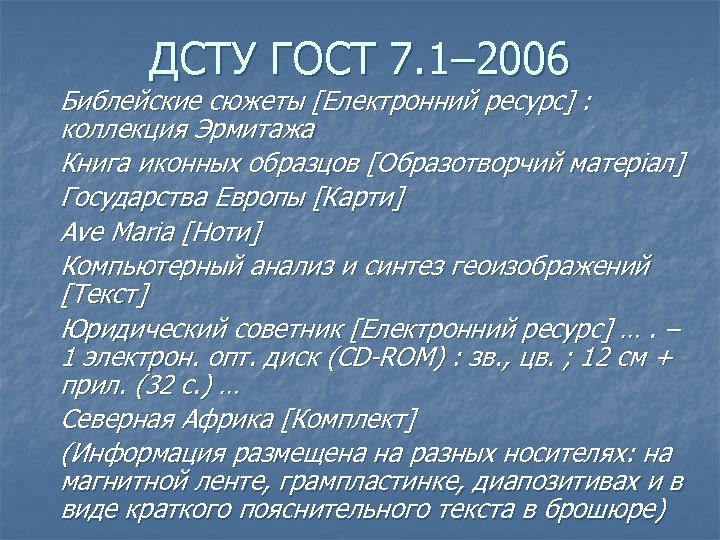 ДСТУ ГОСТ 7.1–2006

Библейские сюжеты [Електронний ресурс] : коллекция Эрмитажа

Книга иконных образцов [Образотворчий матеріал]

Государства Европы [Карти]

Ave Maria [Ноти]

Компьютерный анализ и синтез геоизображений [Текст]

Юридический советник [Електронний ресурс] … . – 1 электрон. опт. диск (CD-ROM) : зв., цв. ; 12 см + прил. (32 с.) …

Северная Африка [Комплект]

(Информация размещена на разных носителях: на магнитной ленте, грампластинке, диапозитивах и в виде краткого пояснительного текста в брошюре)